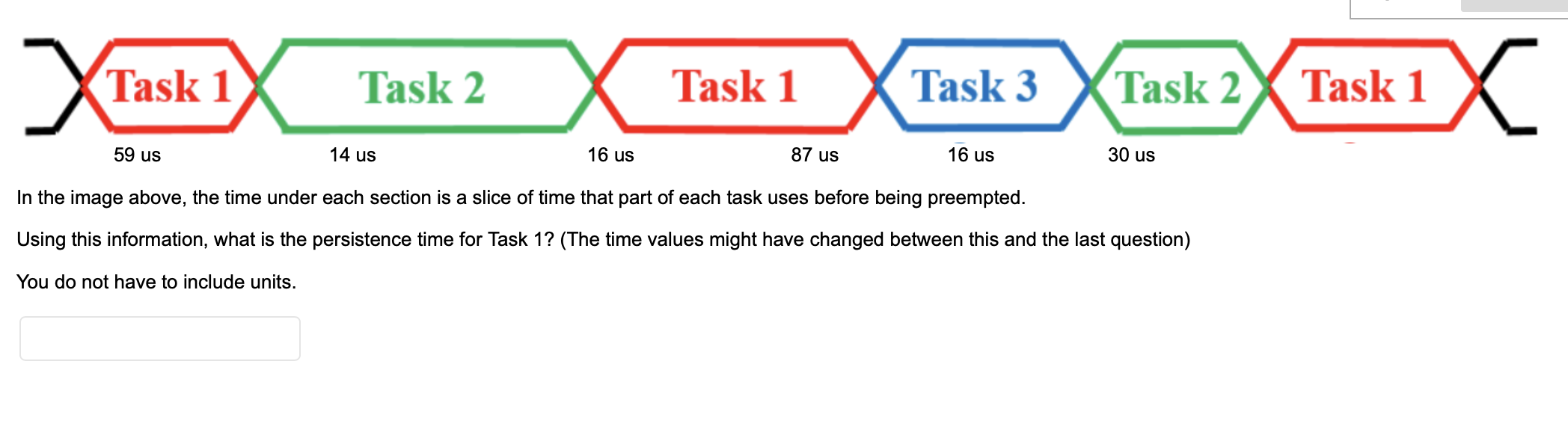 Task 1 Task 2 Task 1 Task 3 Task 2 Task 1

59 us 14 us 16 us 87 us 16 us 30 us

In the image above, the time under each section is a slice of time that part of each task uses before being preempted.

Using this information, what is the persistence time for Task 1? (The time values might have changed between this and the last question)

You do not have to include units.